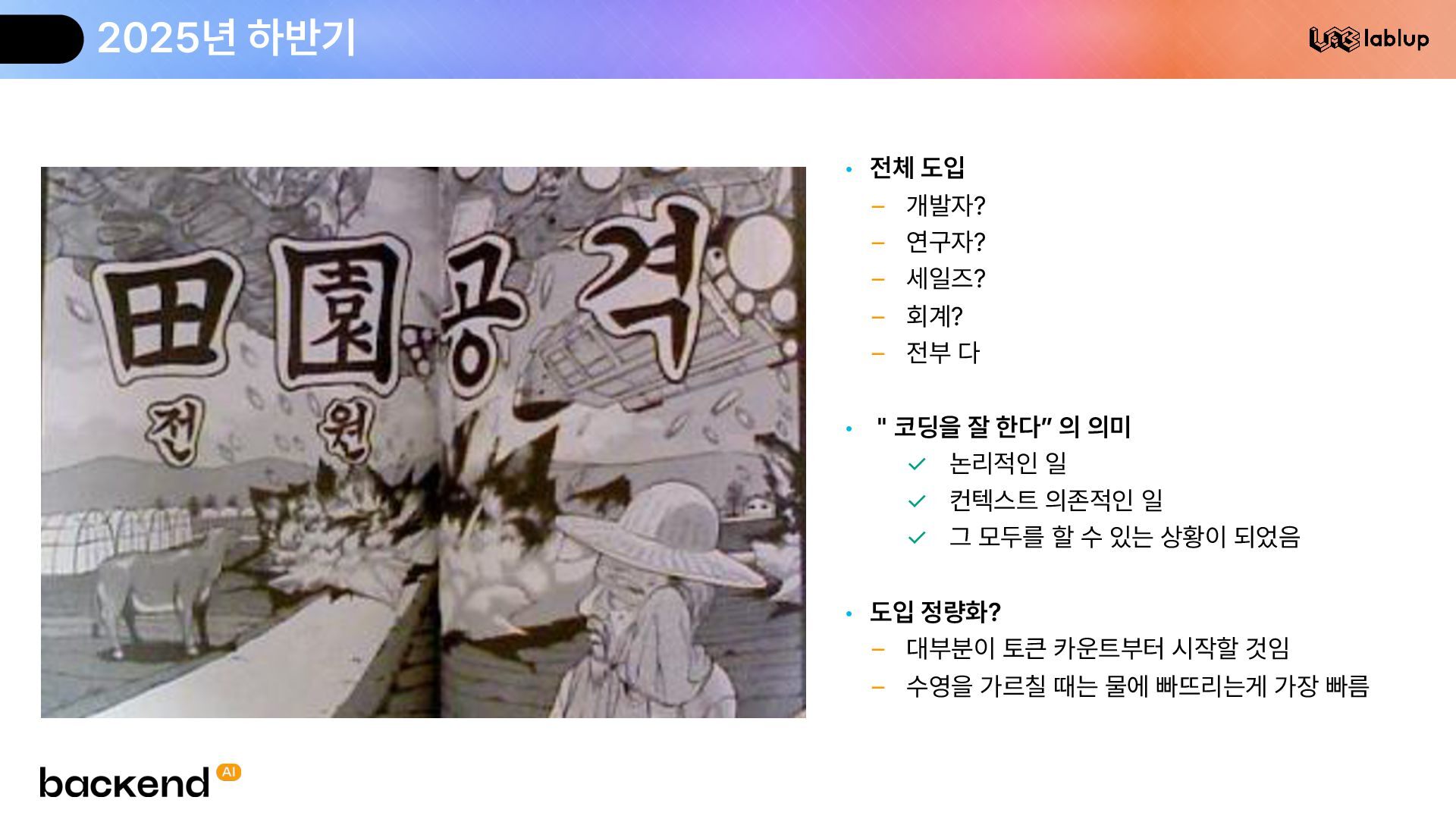 2025년 하반기

lablup

田園공격
전 원

• 전체 도입
– 개발자?
– 연구자?
– 세일즈?
– 회계?
– 전부 다

• " 코딩을 잘 한다" 의 의미
✓ 논리적인 일
✓ 컨텍스트 의존적인 일
✓ 그 모두를 할 수 있는 상황이 되었음

• 도입 정량화?
– 대부분이 토큰 카운트부터 시작할 것임
– 수영을 가르칠 때는 물에 빠뜨리는게 가장 빠름

backend AI